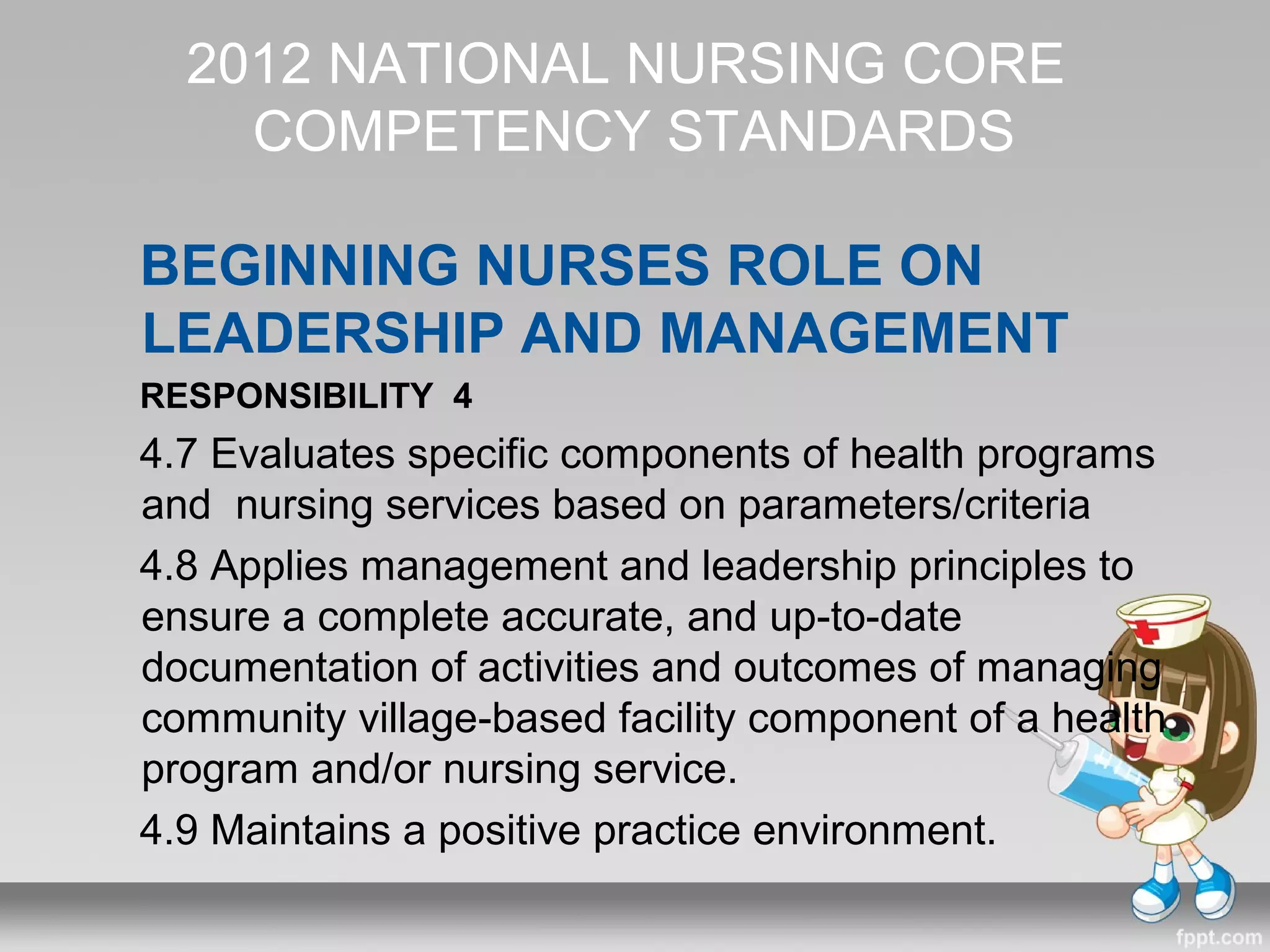 2012 NATIONAL NURSING CORE COMPETENCY STANDARDS

BEGINNING NURSES ROLE ON LEADERSHIP AND MANAGEMENT

RESPONSIBILITY 4

4.7 Evaluates specific components of health programs and nursing services based on parameters/criteria

4.8 Applies management and leadership principles to ensure a complete accurate, and up-to-date documentation of activities and outcomes of managing community village-based facility component of a health program and/or nursing service.

4.9 Maintains a positive practice environment.

fppt.com